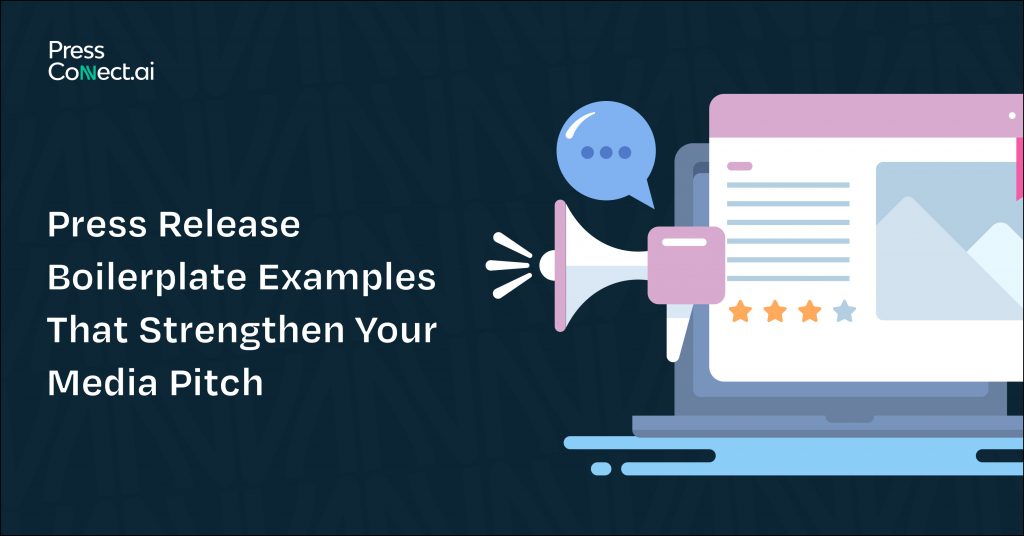 Press
Connect.ai

Press Release Boilerplate Examples That Strengthen Your Media Pitch